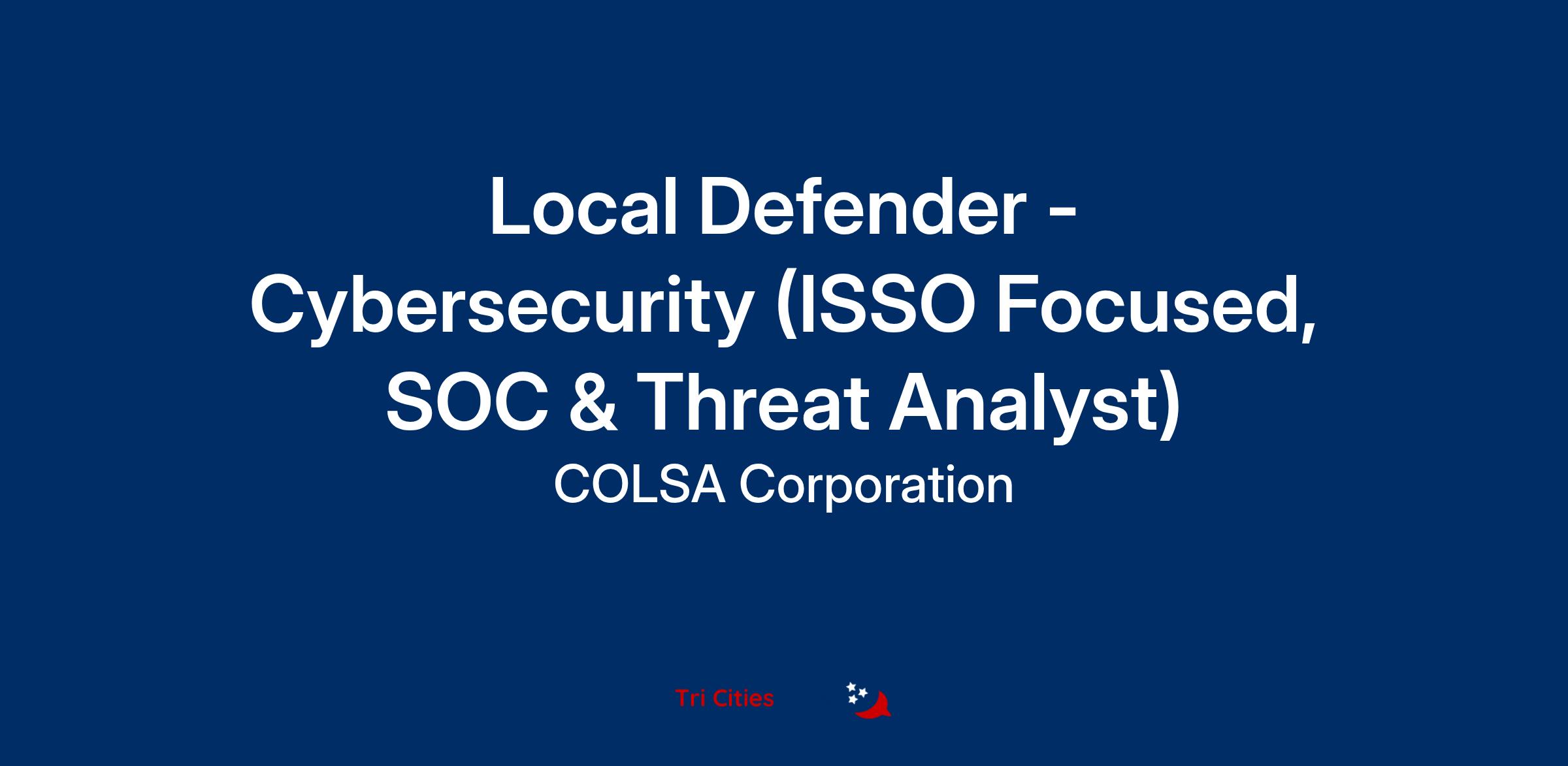 Local Defender - Cybersecurity (ISSO Focused, SOC & Threat Analyst)
COLSA Corporation

Tri Cities